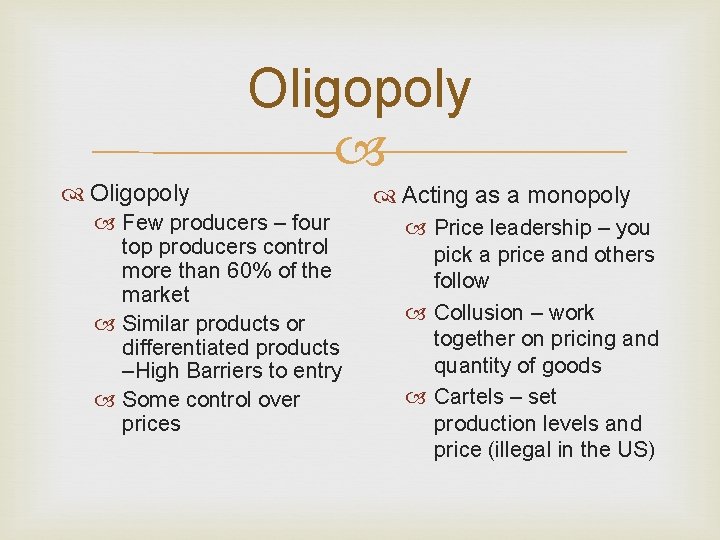 Oligopoly

Oligopoly

Few producers – four top producers control more than 60% of the market

Similar products or differentiated products –High Barriers to entry

Some control over prices

Acting as a monopoly

Price leadership – you pick a price and others follow

Collusion – work together on pricing and quantity of goods

Cartels – set production levels and price (illegal in the US)